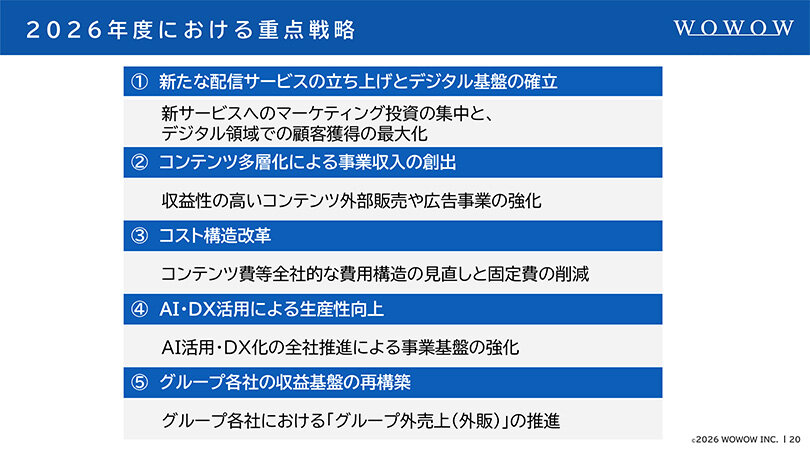 2026年度における重点戦略

WOWOW

① 新たな配信サービスの立ち上げとデジタル基盤の確立

新サービスへのマーケティング投資の集中と、デジタル領域での顧客獲得の最大化

② コンテンツ多層化による事業収入の創出

収益性の高いコンテンツ外部販売や広告事業の強化

③ コスト構造改革

コンテンツ費等全社的な費用構造の見直しと固定費の削減

④ AI・DX活用による生産性向上

AI活用・DX化の全社推進による事業基盤の強化

⑤ グループ各社の収益基盤の再構築

グループ各社における「グループ外売上（外販）」の推進

©2026 WOWOW INC. | 20